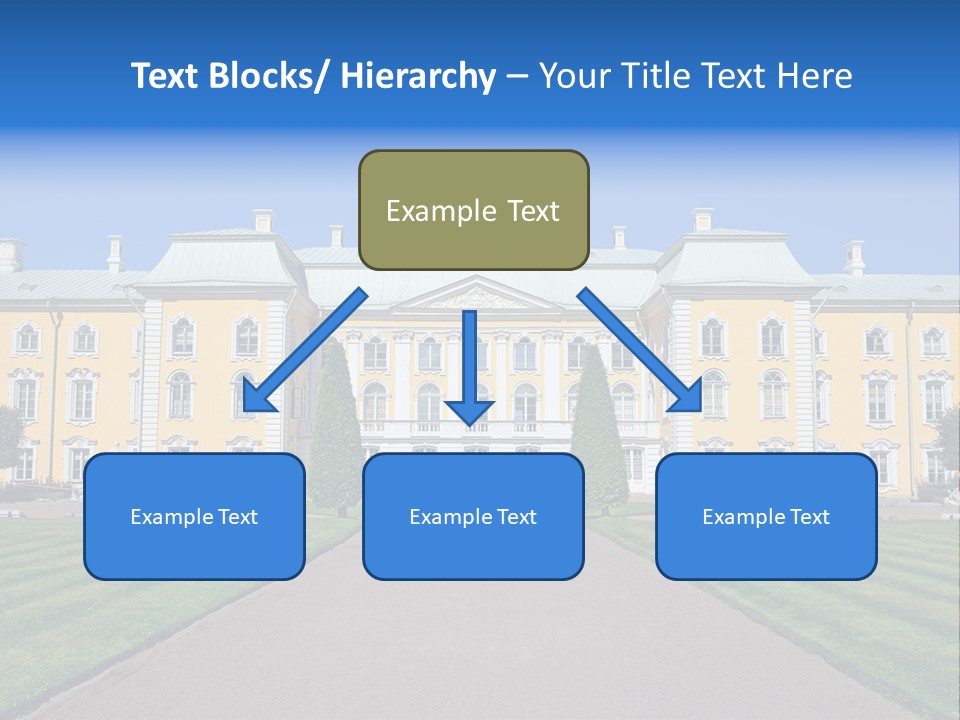 Text Blocks/ Hierarchy – Your Title Text Here

Example Text

Example Text

Example Text

Example Text